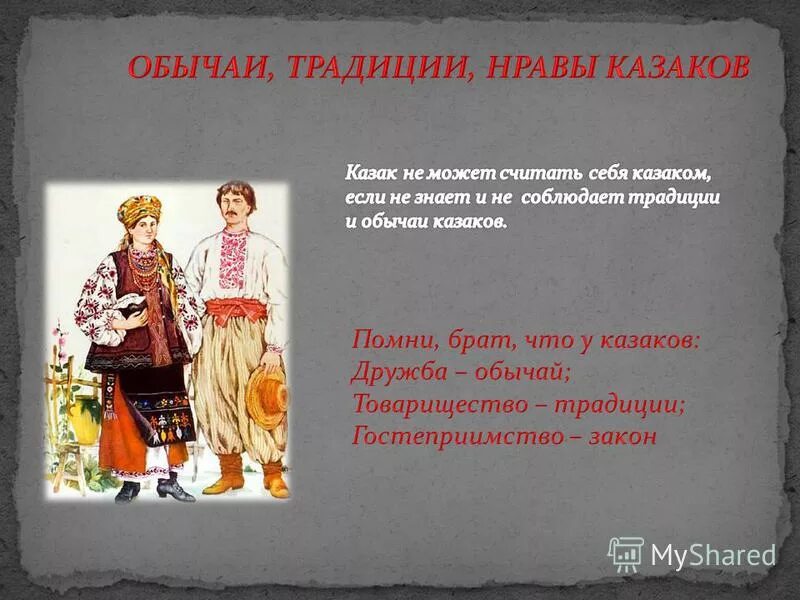 ОБЫЧАИ, ТРАДИЦИИ, НРАВЫ КАЗАКОВ

Казак не может считать себя казаком, если не знает и не соблюдает традиции и обычаи казаков.

Помни, брат, что у казаков:
Дружба – обычай;
Товарищество – традиции;
Гостеприимство – закон

MyShared